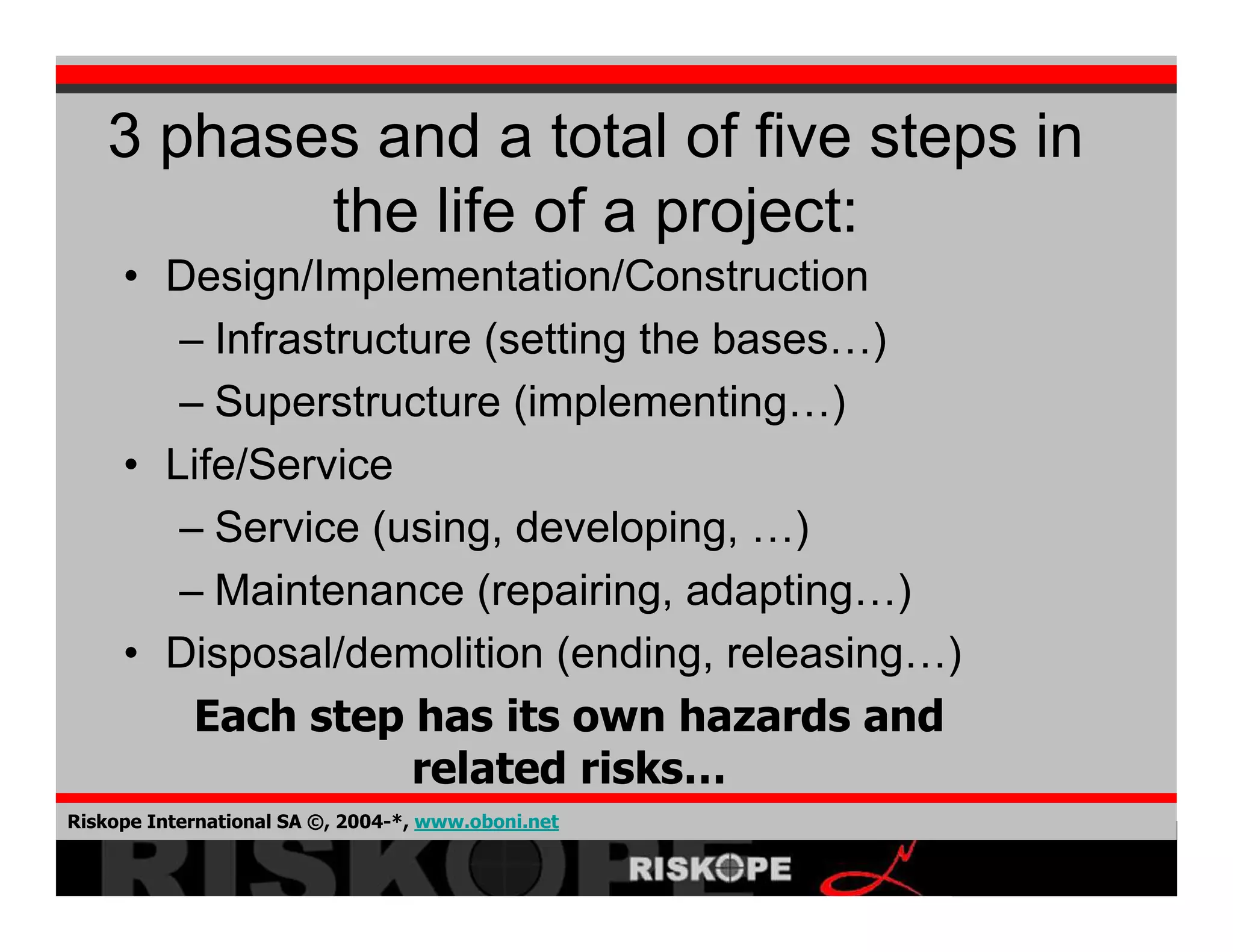 3 phases and a total of five steps in the life of a project:

• Design/Implementation/Construction
– Infrastructure (setting the bases…)
– Superstructure (implementing…)
• Life/Service
– Service (using, developing, …)
– Maintenance (repairing, adapting…)
• Disposal/demolition (ending, releasing…)

Each step has its own hazards and related risks…

Riskope International SA ©, 2004-*, www.oboni.net

RISKOPE

RISKOPE